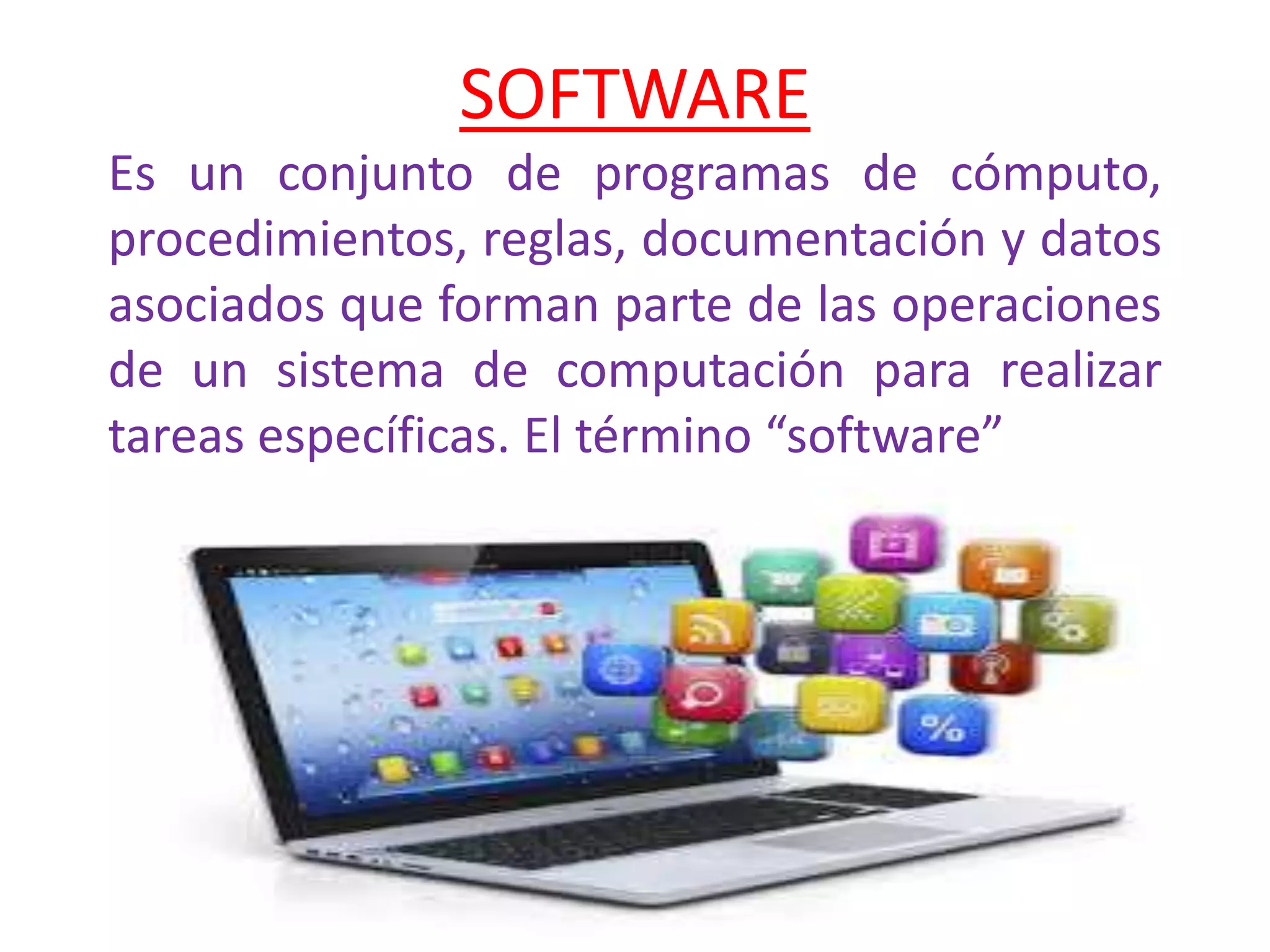 SOFTWARE

Es un conjunto de programas de cómputo, procedimientos, reglas, documentación y datos asociados que forman parte de las operaciones de un sistema de computación para realizar tareas específicas. El término “software”